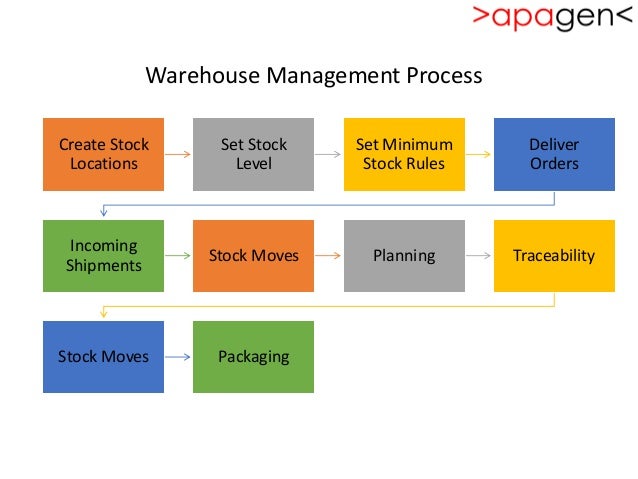 >apagen<

Warehouse Management Process

Create Stock Locations

Set Stock Level

Set Minimum Stock Rules

Deliver Orders

Incoming Shipments

Stock Moves

Planning

Traceability

Stock Moves

Packaging